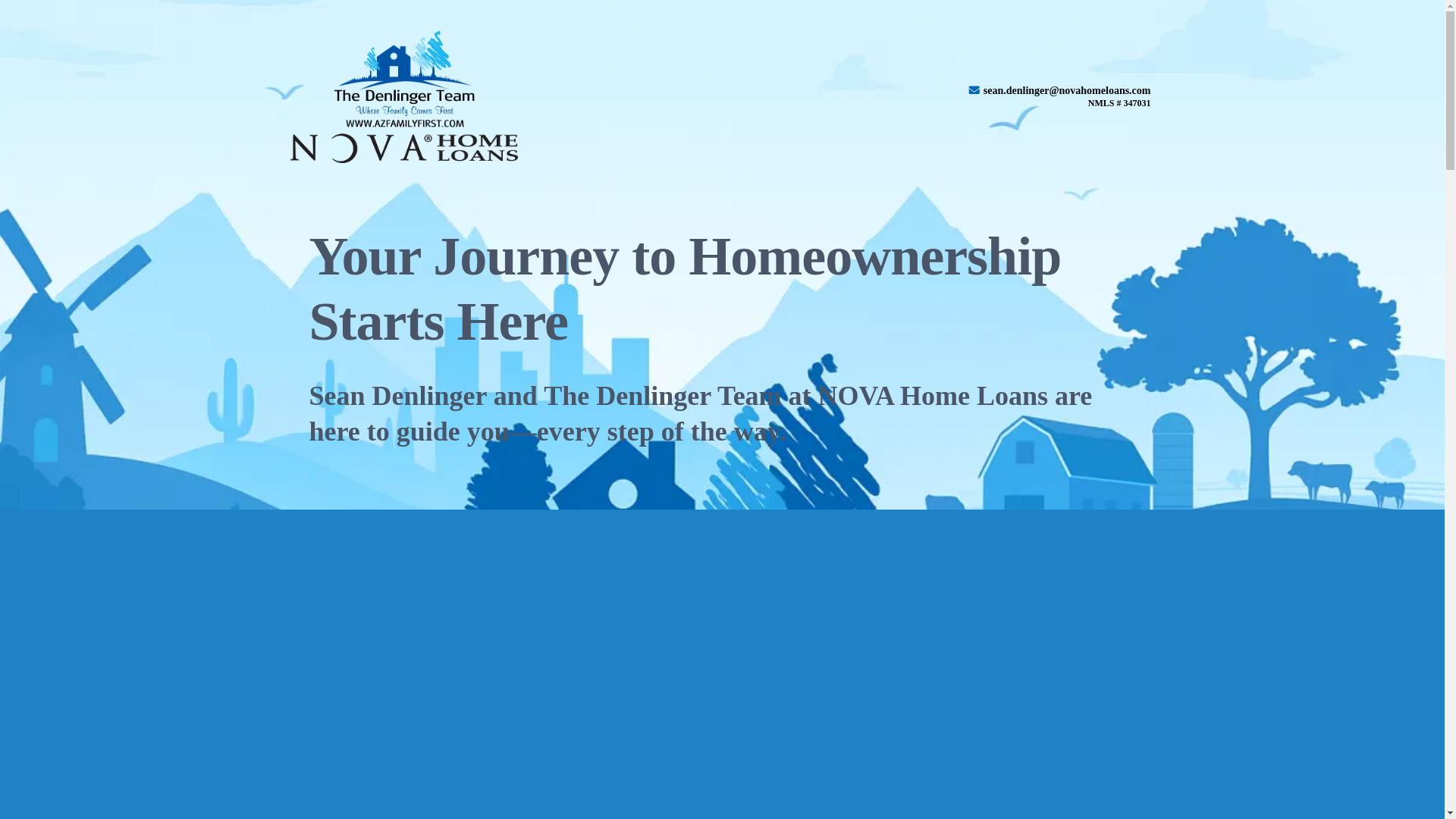 The Denlinger Team
Where Family Comes First
WWW.AZFAMILYFIRST.COM
NOVA® HOME LOANS

sean.denlinger@novahomeloans.com
NMLS # 347031

Your Journey to Homeownership Starts Here

Sean Denlinger and The Denlinger Team at NOVA Home Loans are here to guide you—every step of the way.